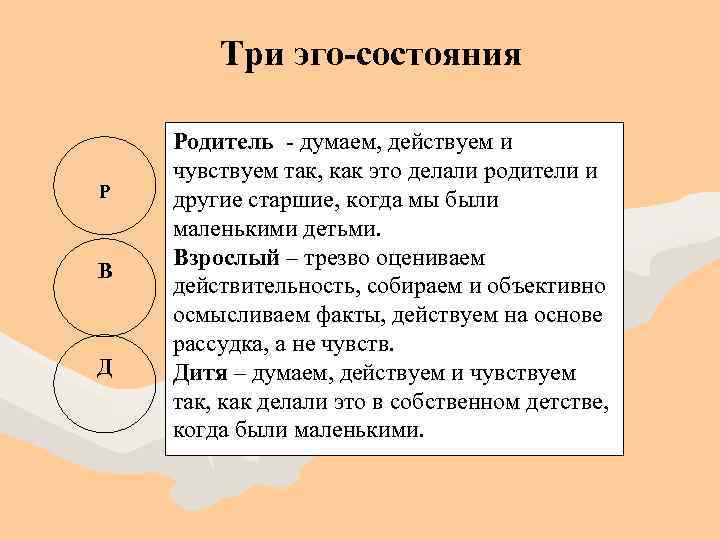 Три эго-состояния

Р

В

Д

Родитель - думаем, действуем и чувствуем так, как это делали родители и другие старшие, когда мы были маленькими детьми.
Взрослый – трезво оцениваем действительность, собираем и объективно осмысливаем факты, действуем на основе рассудка, а не чувств.
Дитя – думаем, действуем и чувствуем так, как делали это в собственном детстве, когда были маленькими.